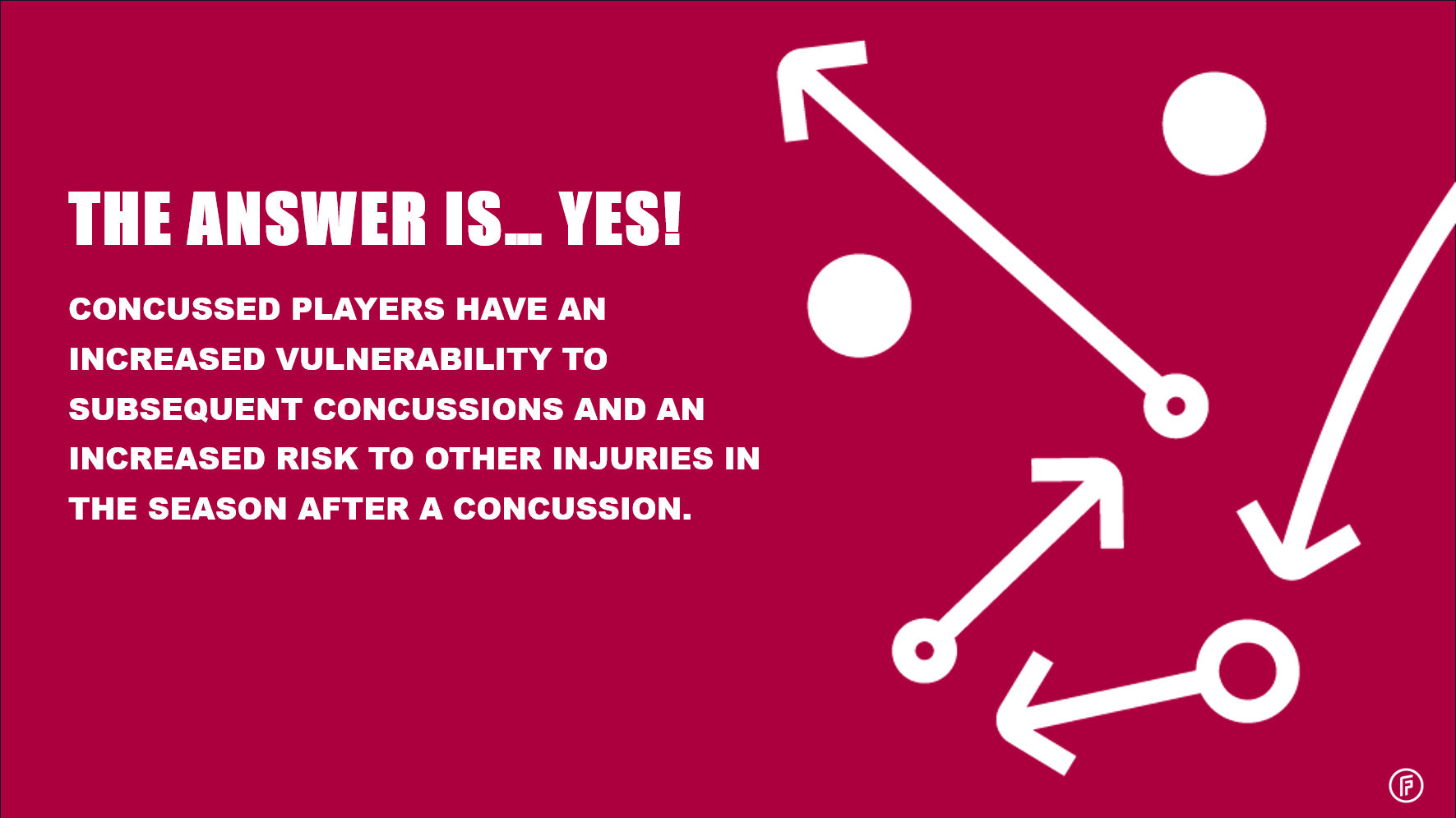 THE ANSWER IS... YES!

CONCUSSED PLAYERS HAVE AN INCREASED VULNERABILITY TO SUBSEQUENT CONCUSSIONS AND AN INCREASED RISK TO OTHER INJURIES IN THE SEASON AFTER A CONCUSSION.

F